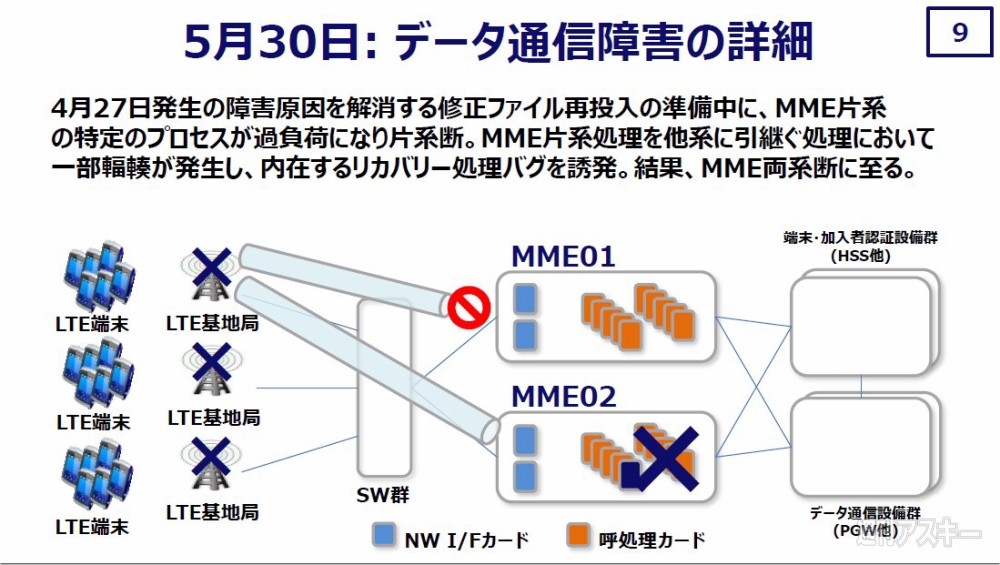 5月30日: データ通信障害の詳細

9

4月27日発生の障害原因を解消する修正ファイル再投入の準備中に、MME片系の特定のプロセスが過負荷になり片系断。MME片系処理を他系に引継ぐ処理において一部輻輳が発生し、内在するリカバリー処理バグを誘発。結果、MME両系断に至る。

LTE端末
LTE基地局
LTE端末
LTE基地局
LTE端末
LTE基地局

SW群

MME01
MME02

端末・加入者認証設備群
(HSS他)

データ通信設備群
(PGW他)

NW I/Fカード
呼処理カード

週刊アスキー